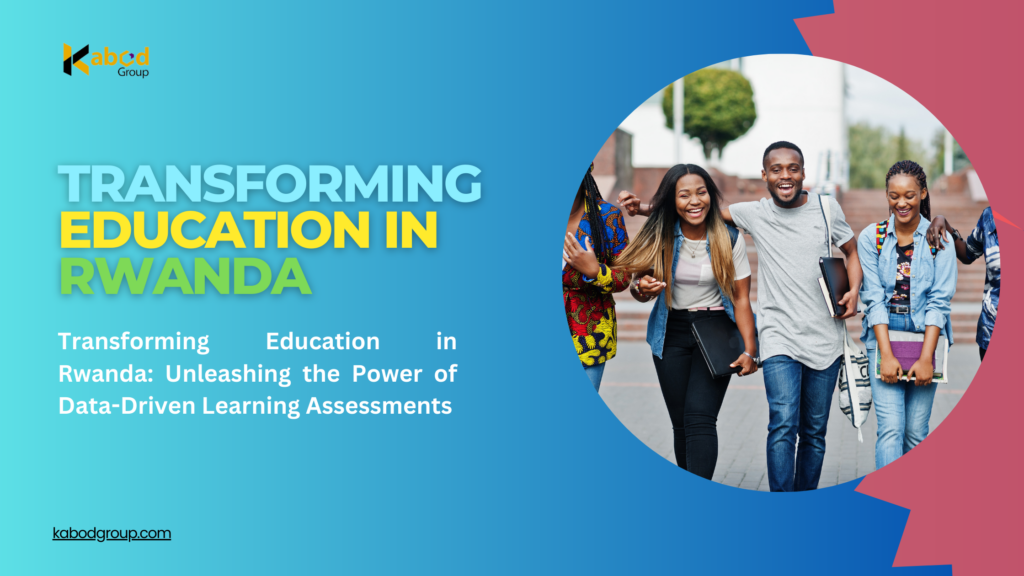 Kabod Group

TRANSFORMING EDUCATION IN RWANDA

Transforming Education in Rwanda: Unleashing the Power of Data-Driven Learning Assessments

kabodgroup.com